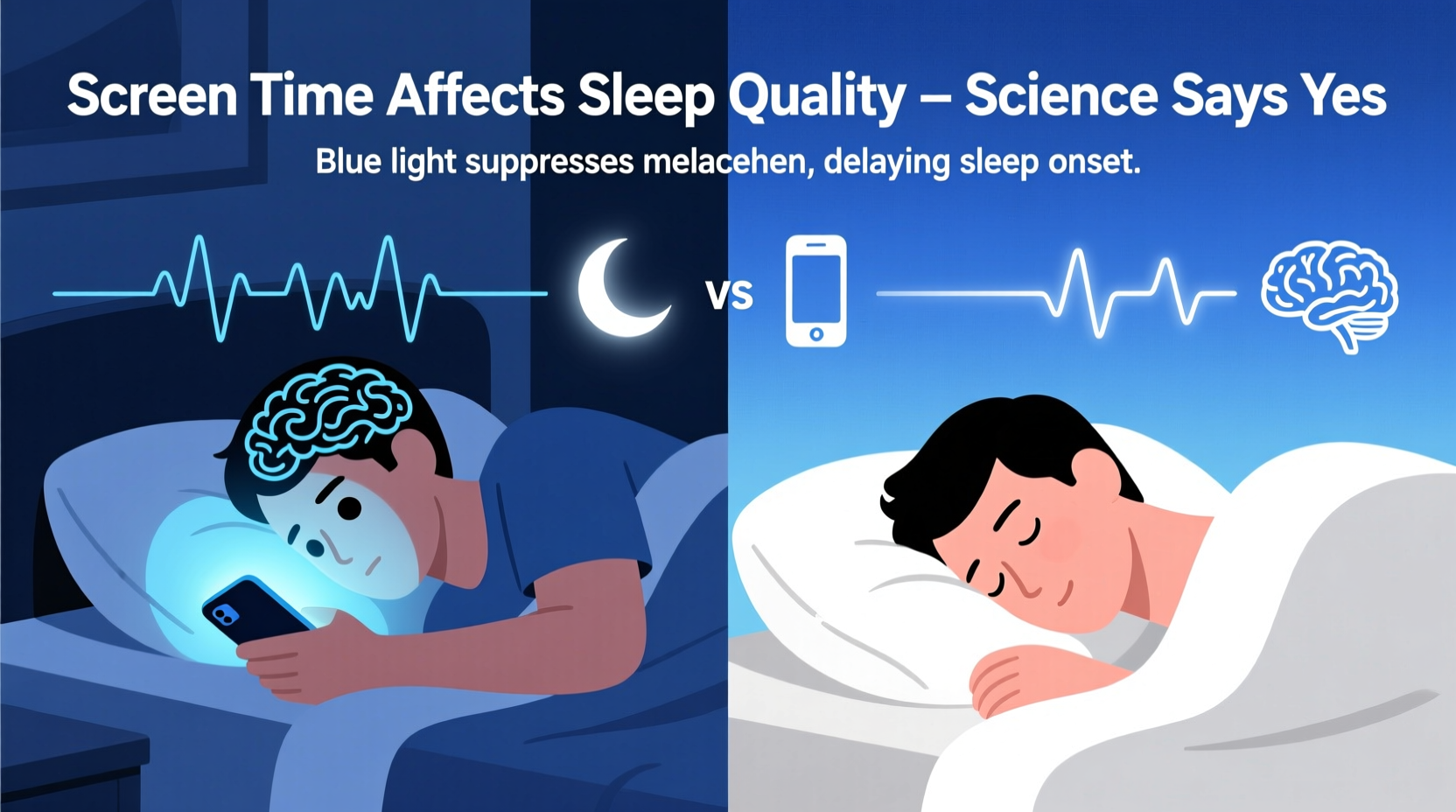 Screen Time Affects Sleep Quality – Science Says Yes

Blue light suppresses melacehen, delaying sleep onset.

vs